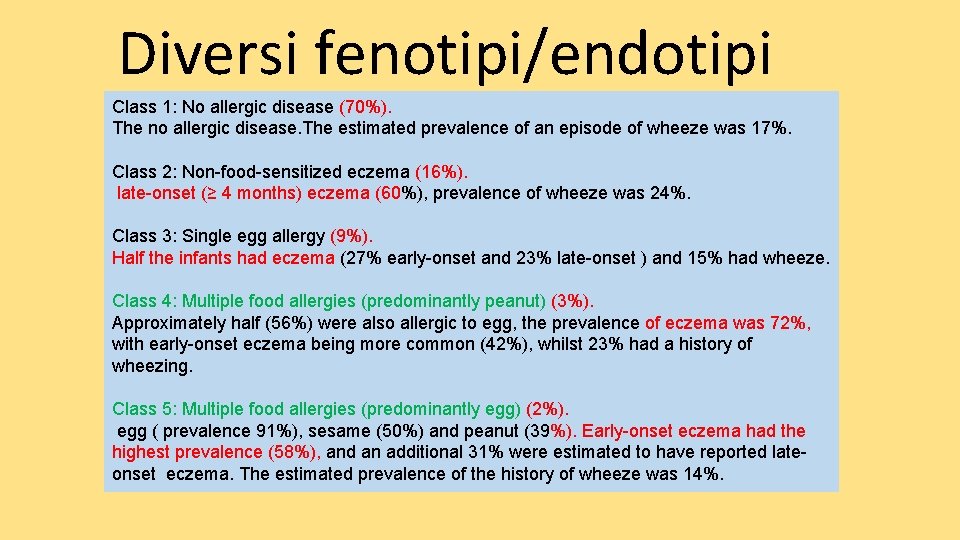 Diversi fenotipi/endotipi

Class 1: No allergic disease (70%).
The no allergic disease.The estimated prevalence of an episode of wheeze was 17%.

Class 2: Non-food-sensitized eczema (16%).
late-onset (≥ 4 months) eczema (60%), prevalence of wheeze was 24%.

Class 3: Single egg allergy (9%).
Half the infants had eczema (27% early-onset and 23% late-onset ) and 15% had wheeze.

Class 4: Multiple food allergies (predominantly peanut) (3%).
Approximately half (56%) were also allergic to egg, the prevalence of eczema was 72%, with early-onset eczema being more common (42%), whilst 23% had a history of wheezing.

Class 5: Multiple food allergies (predominantly egg) (2%).
egg ( prevalence 91%), sesame (50%) and peanut (39%). Early-onset eczema had the highest prevalence (58%), and an additional 31% were estimated to have reported late-onset eczema. The estimated prevalence of the history of wheeze was 14%.